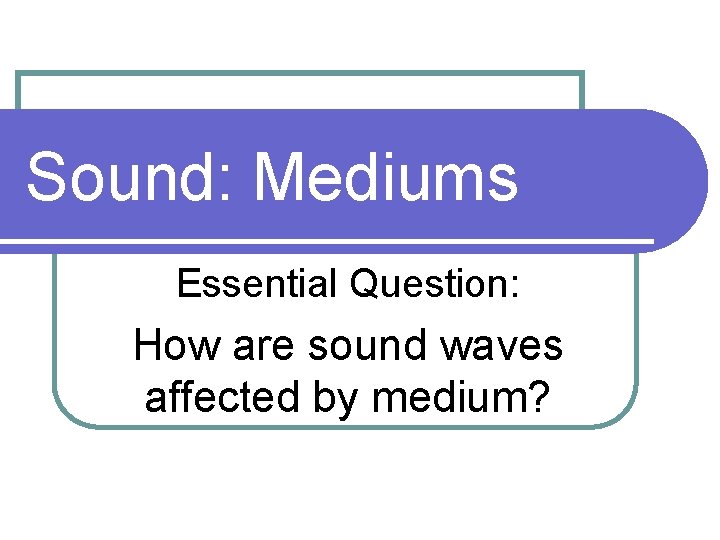 Sound: Mediums

Essential Question:

How are sound waves affected by medium?